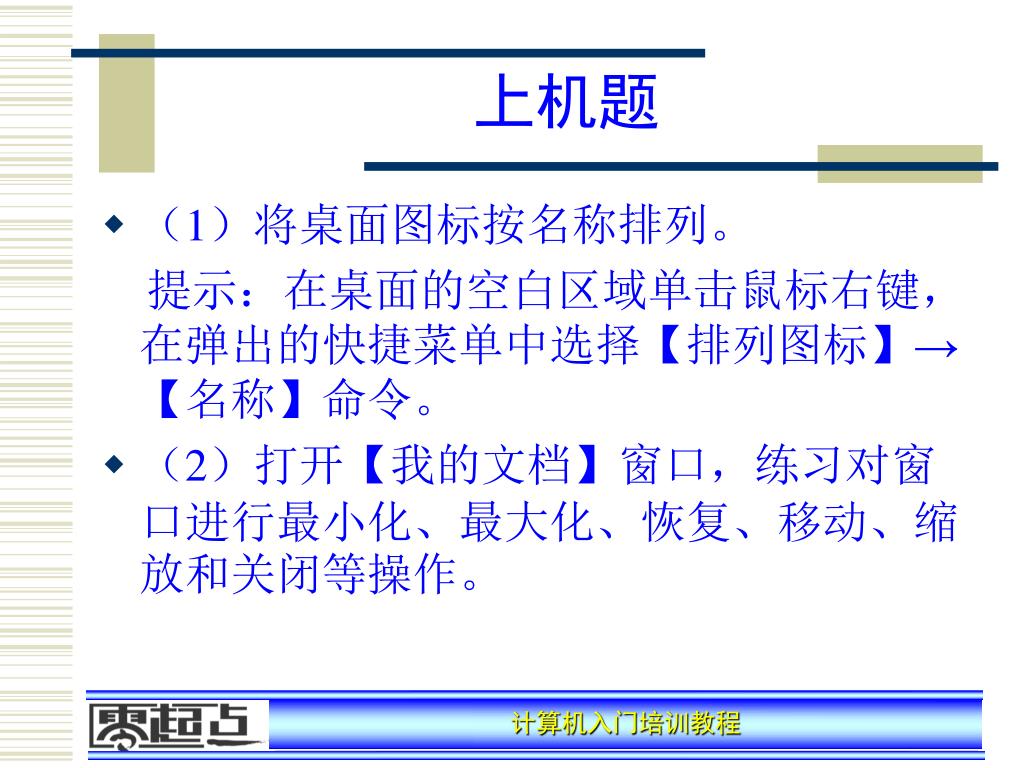 上机题

◆ （1）将桌面图标按名称排列。

提示：在桌面的空白区域单击鼠标右键，在弹出的快捷菜单中选择【排列图标】→【名称】命令。

◆ （2）打开【我的文档】窗口，练习对窗口进行最小化、最大化、恢复、移动、缩放和关闭等操作。

零起点

计算机入门培训教程